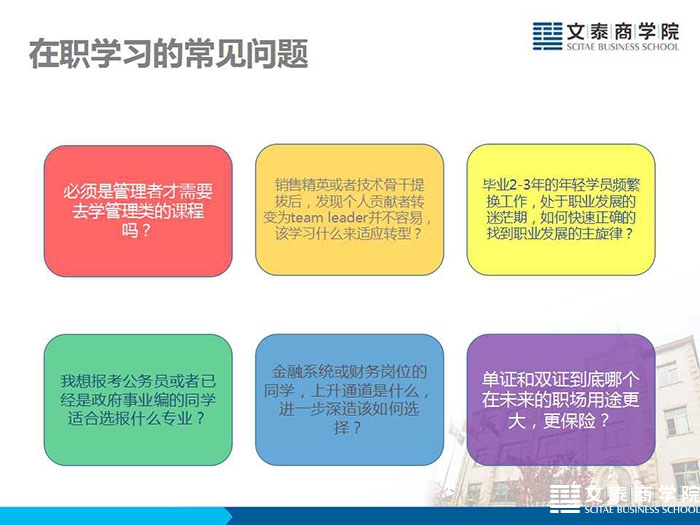 在职学习的常见问题

文泰商学院
SCITAE BUSINESS SCHOOL

必须是管理者才需要去学管理类的课程吗？

销售精英或者技术骨干提拔后，发现个人贡献者转变为team leader并不容易，该学习什么来适应转型？

毕业2-3年的年轻学员频繁换工作，处于职业发展的迷茫期，如何快速正确的找到职业发展的主旋律？

我想报考公务员或者已经是政府事业编的同学适合选报什么专业？

金融系统或财务岗位的同学，上升通道是什么，进一步深造该如何选择？

单证和双证到底哪个在未来的职场用途更大，更保险？

文泰商学院
SCITAE BUSINESS SCHOOL